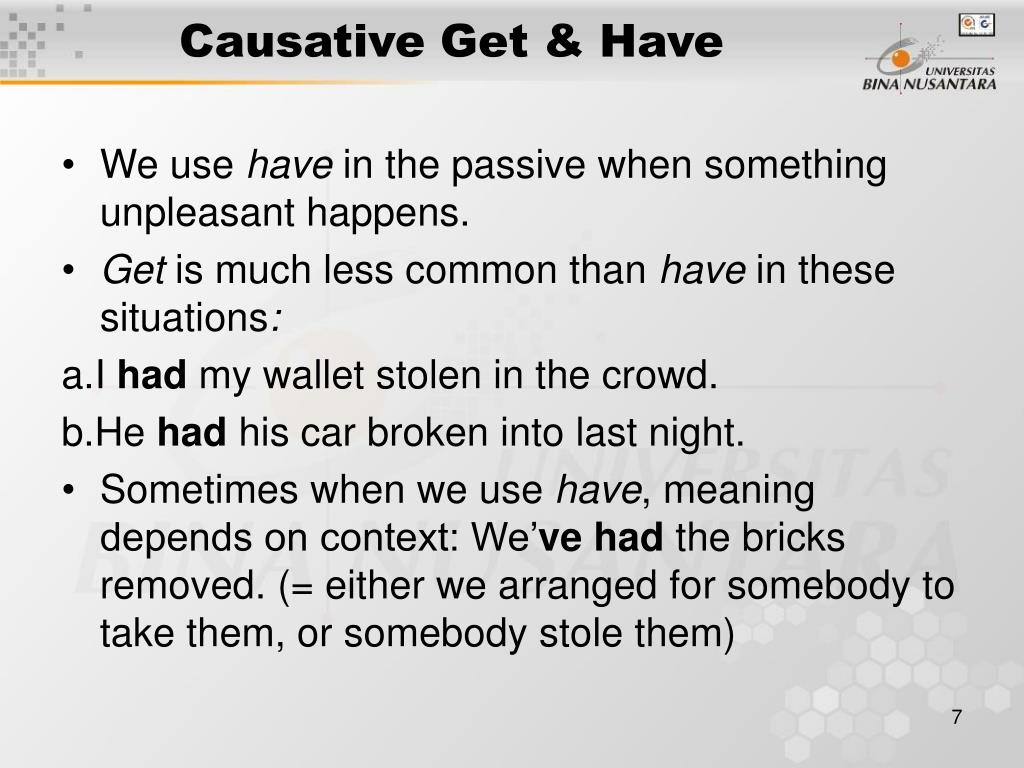 Causative Get & Have

UNIVERSITAS BINA NUSANTARA

• We use have in the passive when something unpleasant happens.
• Get is much less common than have in these situations:

a.I had my wallet stolen in the crowd.
b.He had his car broken into last night.

• Sometimes when we use have, meaning depends on context: We've had the bricks removed. (= either we arranged for somebody to take them, or somebody stole them)

7